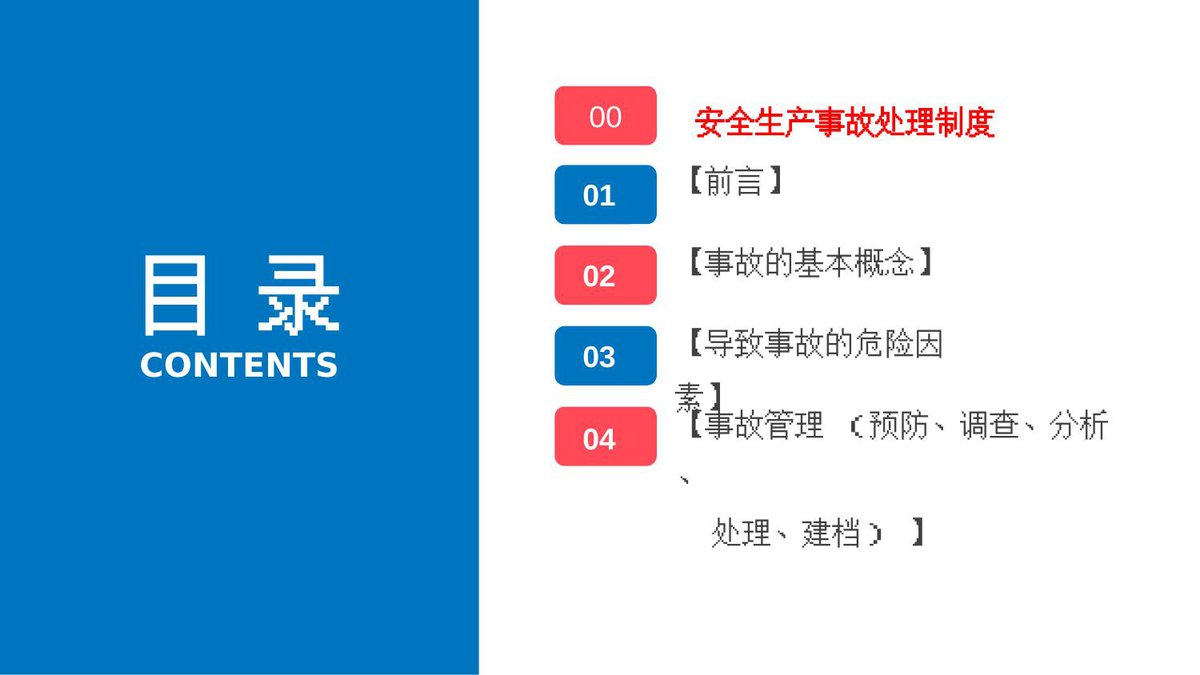 目 录
CONTENTS

00 安全生产事故处理制度

01 【前言】

02 【事故的基本概念】

03 【导致事故的危险因素】

04 【事故管理 （预防、调查、分析、处理、建档） 】